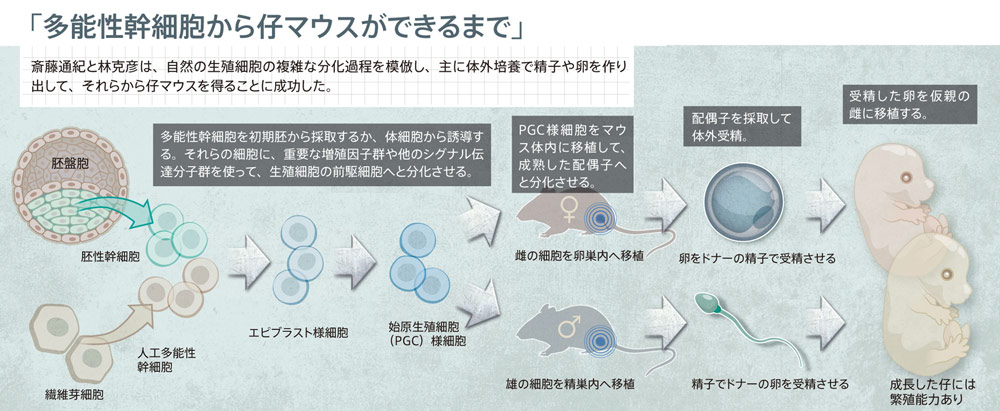 「多能性幹細胞から仔マウスができるまで」

斎藤通紀と林克彦は、自然の生殖細胞の複雑な分化過程を模倣し、主に体外培養で精子や卵を作り出して、それらから仔マウスを得ることに成功した。

多能性幹細胞を初期胚から採取するか、体細胞から誘導する。それらの細胞に、重要な増殖因子群や他のシグナル伝達分子群を使って、生殖細胞の前駆細胞へと分化させる。

PGC様細胞をマウス体内に移植して、成熟した配偶子へと分化させる。

配偶子を採取して体外受精。

受精した卵を仮親の雌に移植する。

胚盤胞

胚性幹細胞

人工多能性幹細胞

繊維芽細胞

エピブラスト様細胞

始原生殖細胞（PGC）様細胞

♀

雌の細胞を卵巣内へ移植

♂

雄の細胞を精巣内へ移植

卵をドナーの精子で受精させる

精子でドナーの卵を受精させる

成長した仔には繁殖能力あり